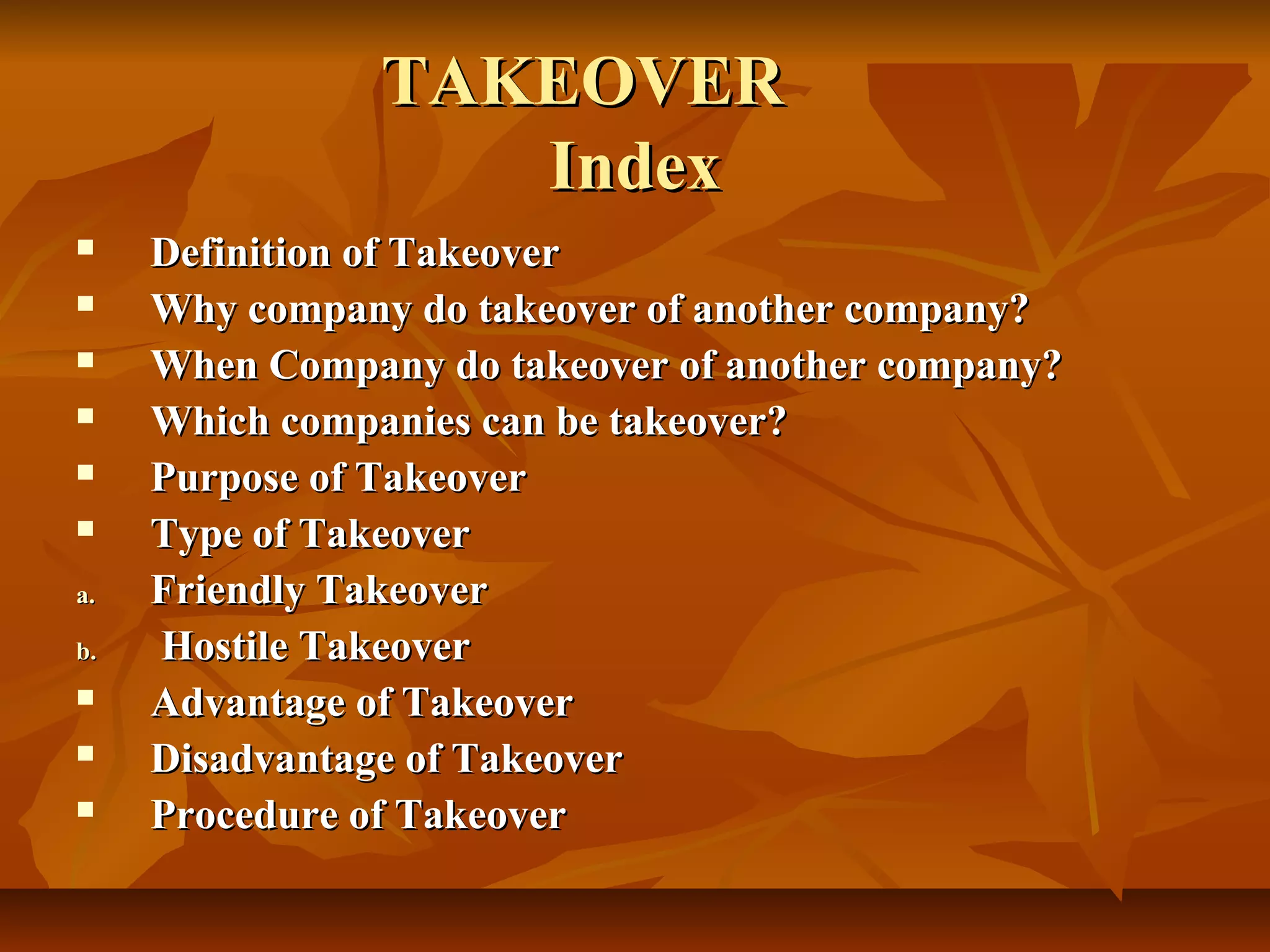 TAKEOVER
Index

- Definition of Takeover
- Why company do takeover of another company?
- When Company do takeover of another company?
- Which companies can be takeover?
- Purpose of Takeover
- Type of Takeover
a. Friendly Takeover
b. Hostile Takeover
- Advantage of Takeover
- Disadvantage of Takeover
- Procedure of Takeover